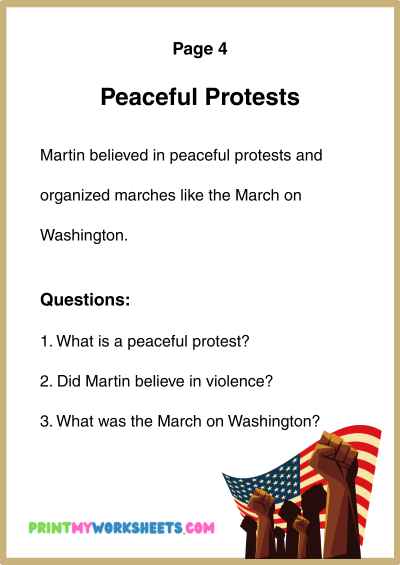 Page 4

Peaceful Protests

Martin believed in peaceful protests and organized marches like the March on Washington.

Questions:

1. What is a peaceful protest?

2. Did Martin believe in violence?

3. What was the March on Washington?

PRINTMYWORKSHEETS.COM